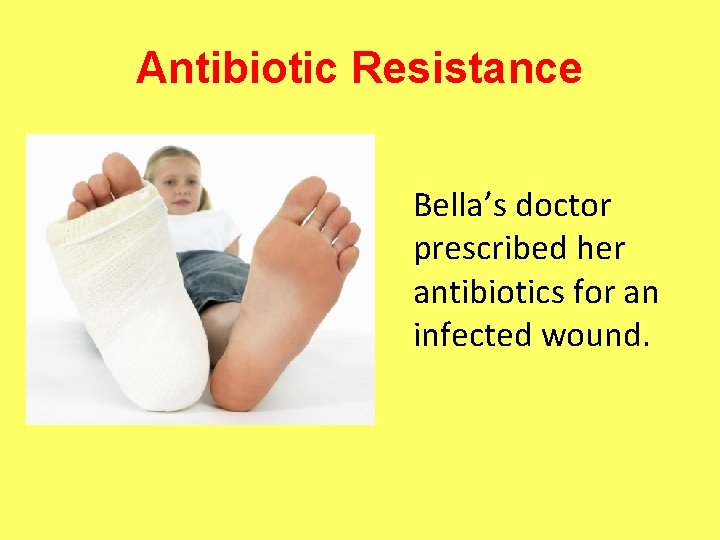 Antibiotic Resistance

Bella’s doctor prescribed her antibiotics for an infected wound.